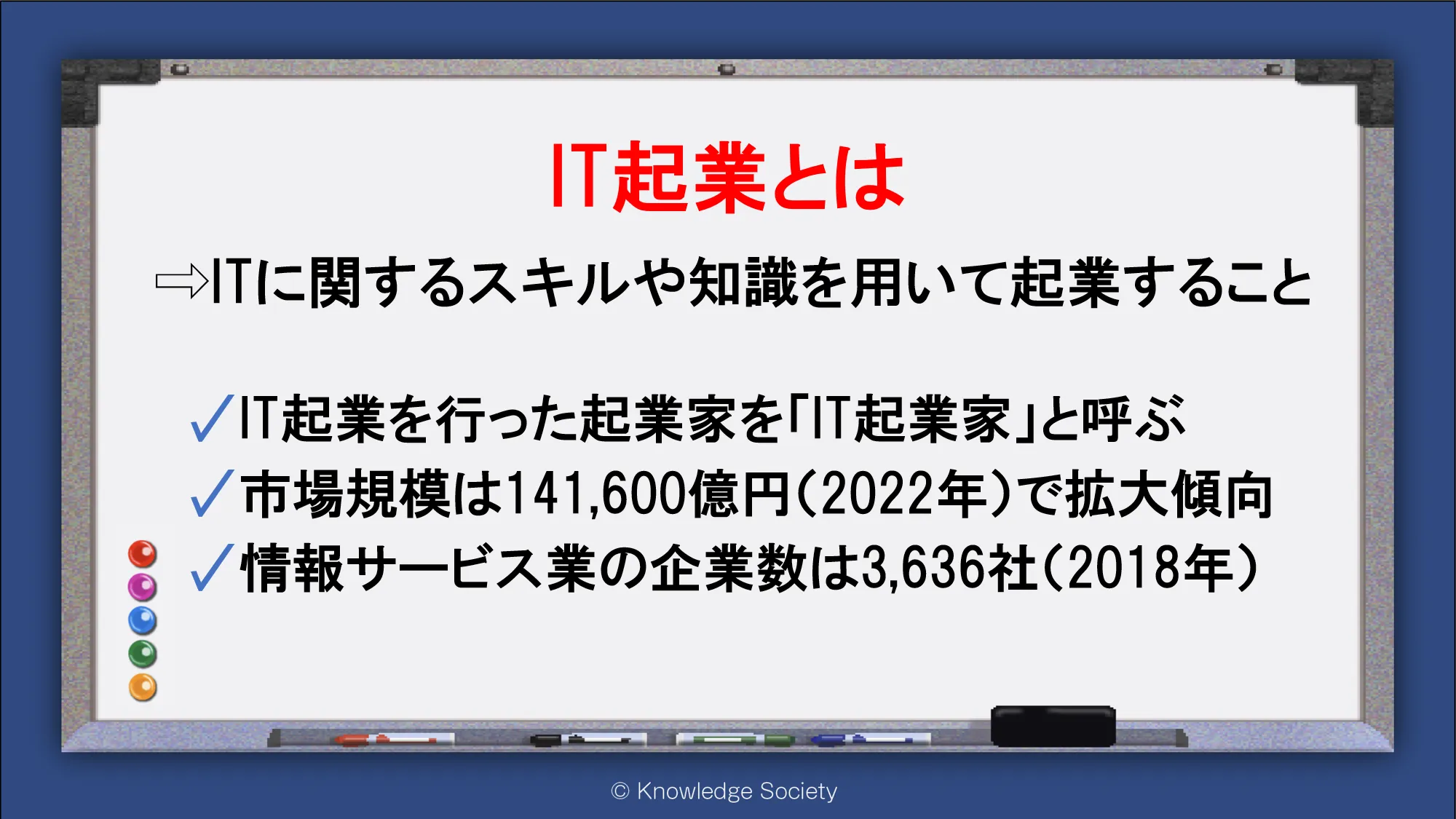 IT起業とは

⇨ITに関するスキルや知識を用いて起業すること

✓IT起業を行った起業家を「IT起業家」と呼ぶ
✓市場規模は141,600億円(2022年)で拡大傾向
✓情報サービス業の企業数は3,636社(2018年)

© Knowledge Society